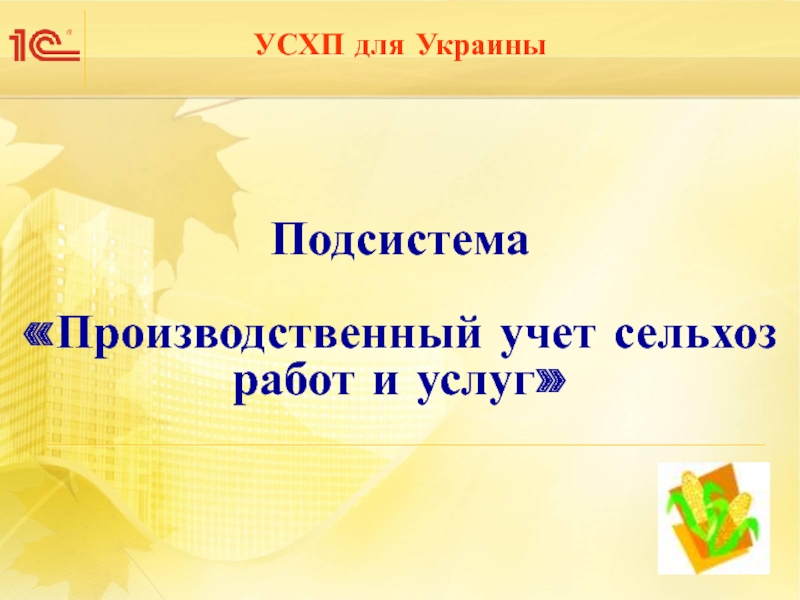 1С

УСХП для Украины

Подсистема

«Производственный учет сельхоз работ и услуг»